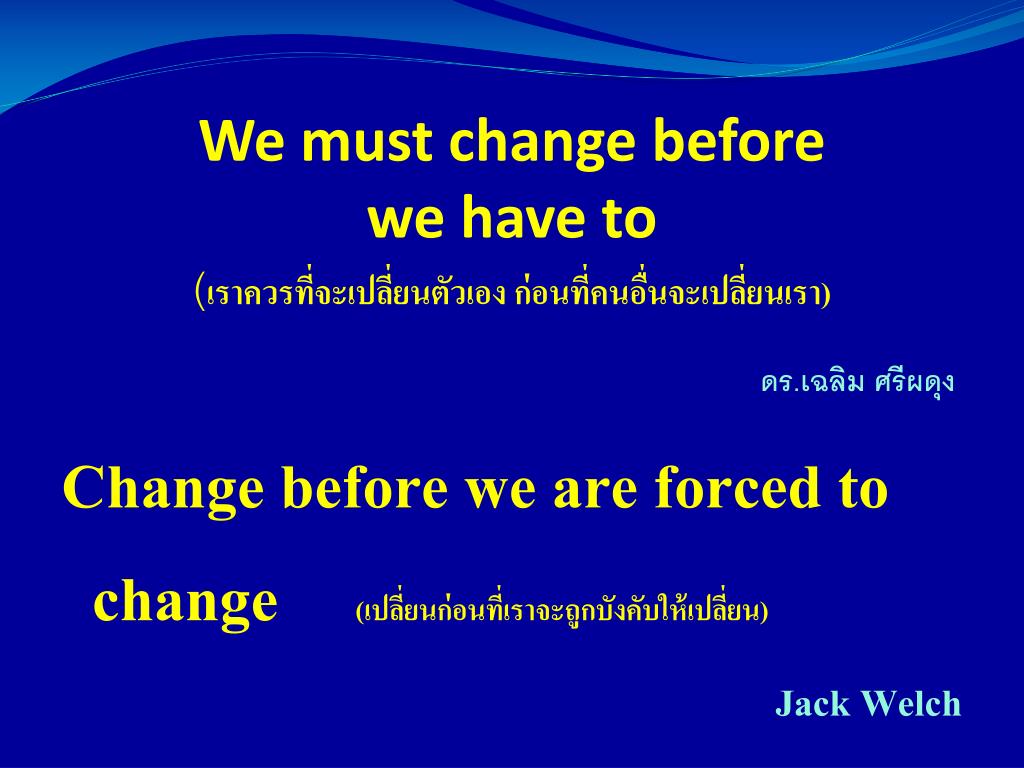 We must change before we have to

(เราควรที่จะเปลี่ยนตัวเอง ก่อนที่คนอื่นจะเปลี่ยนเรา)

ดร.เฉลิม ศรีผดุง

Change before we are forced to change (เปลี่ยนก่อนที่เราจะถูกบังคับให้เปลี่ยน)

Jack Welch